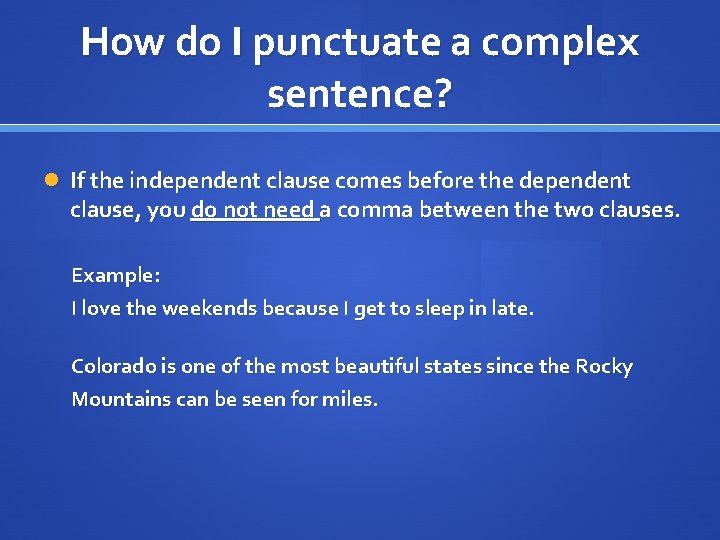 How do I punctuate a complex sentence?

If the independent clause comes before the dependent clause, you do not need a comma between the two clauses.

Example:

I love the weekends because I get to sleep in late.

Colorado is one of the most beautiful states since the Rocky Mountains can be seen for miles.